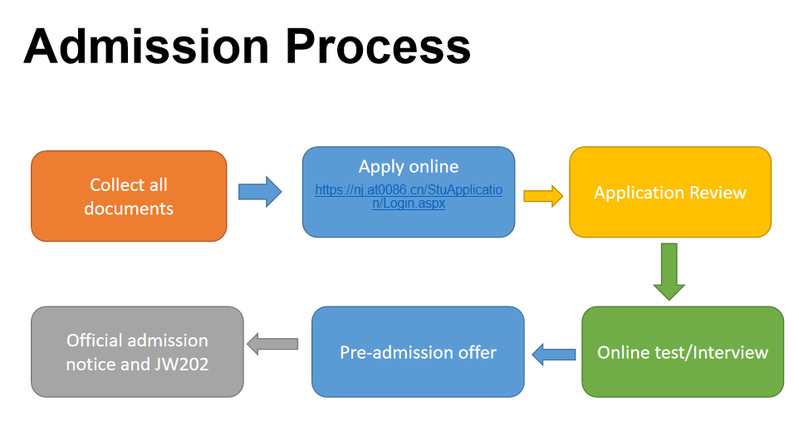 Admission Process

Collect all documents

Apply online
https://nj.at0086.cn/StuApplication/Login.aspx

Application Review

Online test/Interview

Pre-admission offer

Official admission notice and JW202